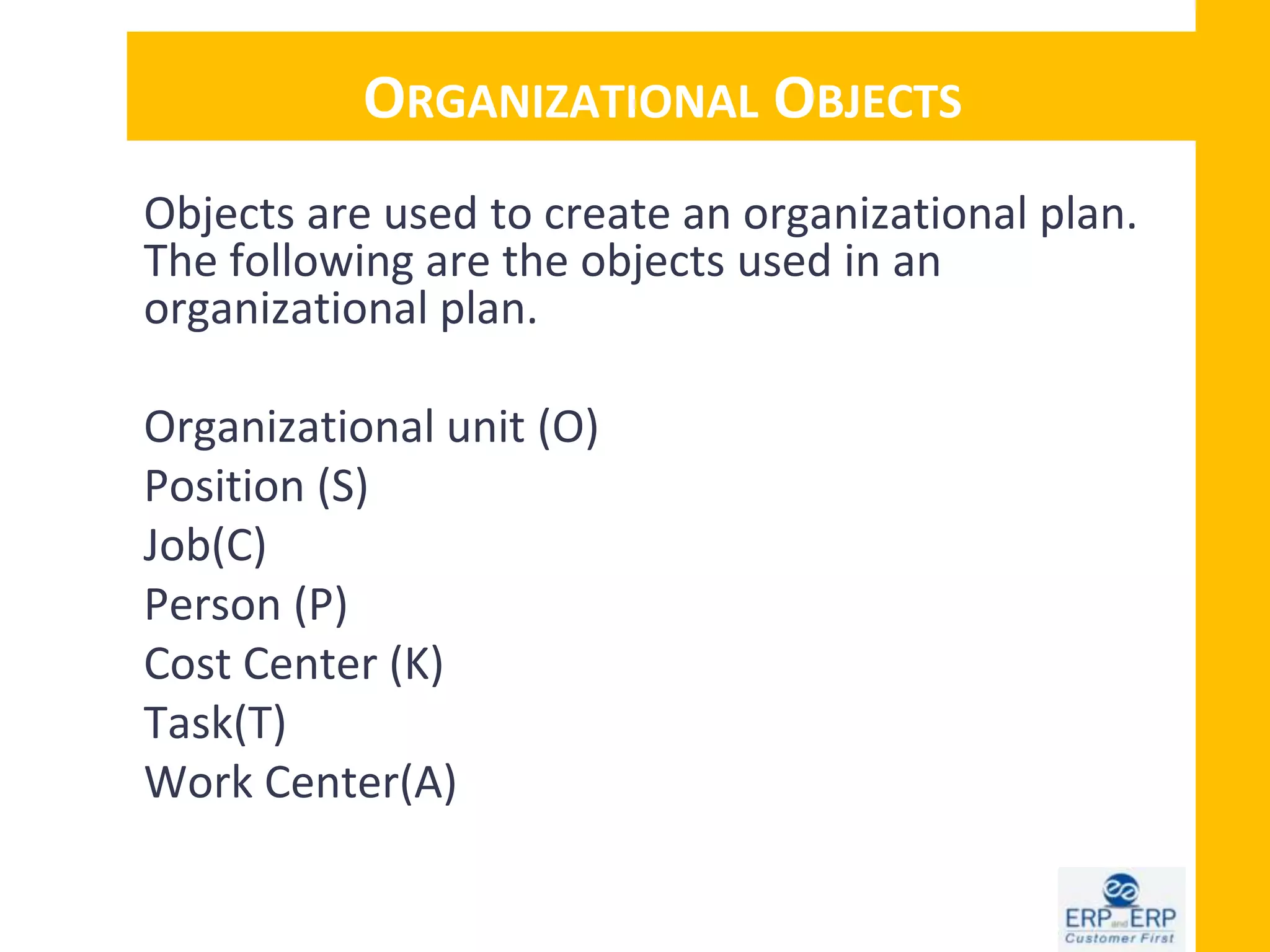 ORGANIZATIONAL OBJECTS

Objects are used to create an organizational plan. The following are the objects used in an organizational plan.

Organizational unit (O)
Position (S)
Job(C)
Person (P)
Cost Center (K)
Task(T)
Work Center(A)

ERP and ERP
Customer First